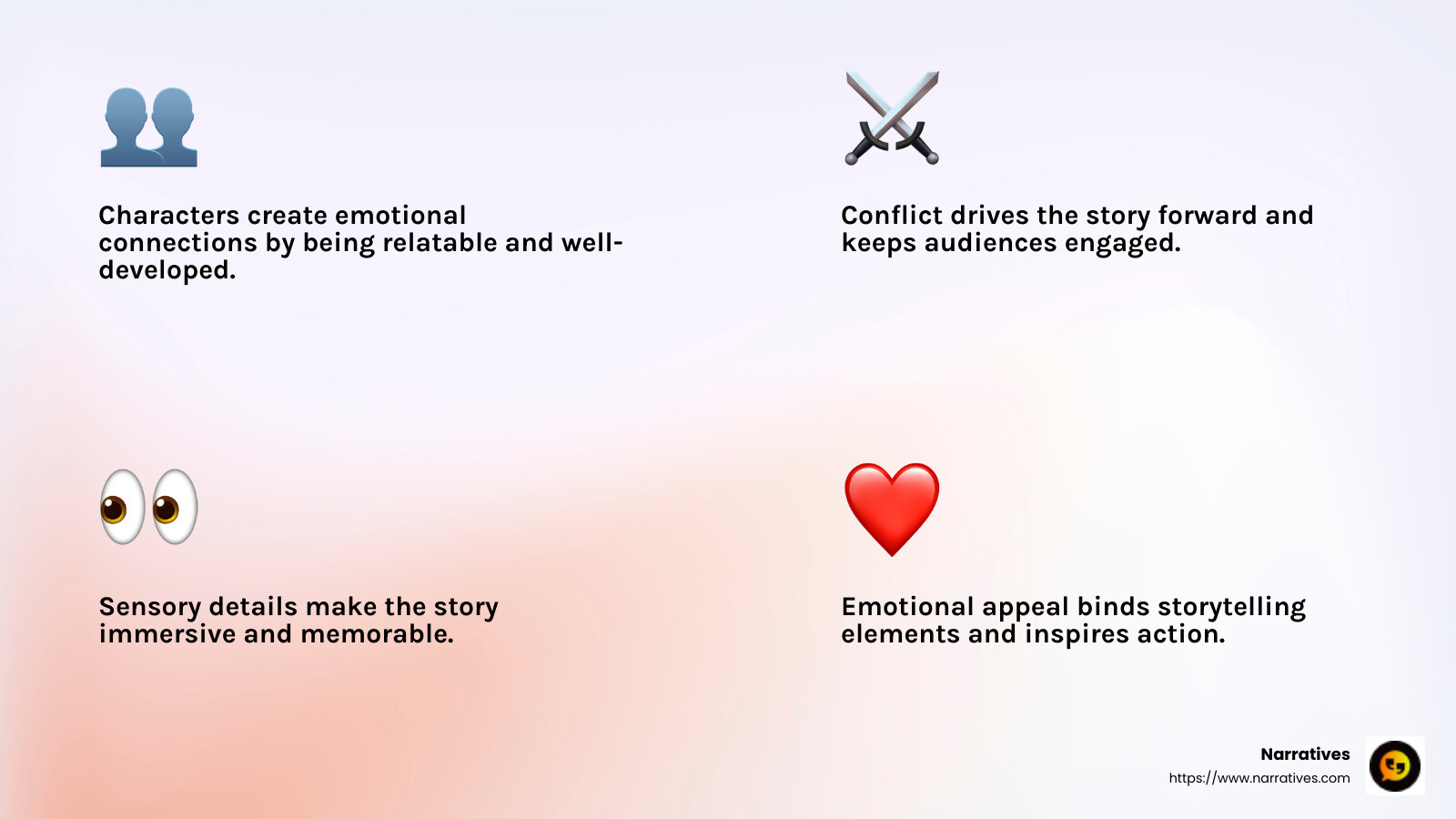 Characters create emotional connections by being relatable and well-developed.

Conflict drives the story forward and keeps audiences engaged.

Sensory details make the story immersive and memorable.

Emotional appeal binds storytelling elements and inspires action.

Narratives
https://www.narratives.com